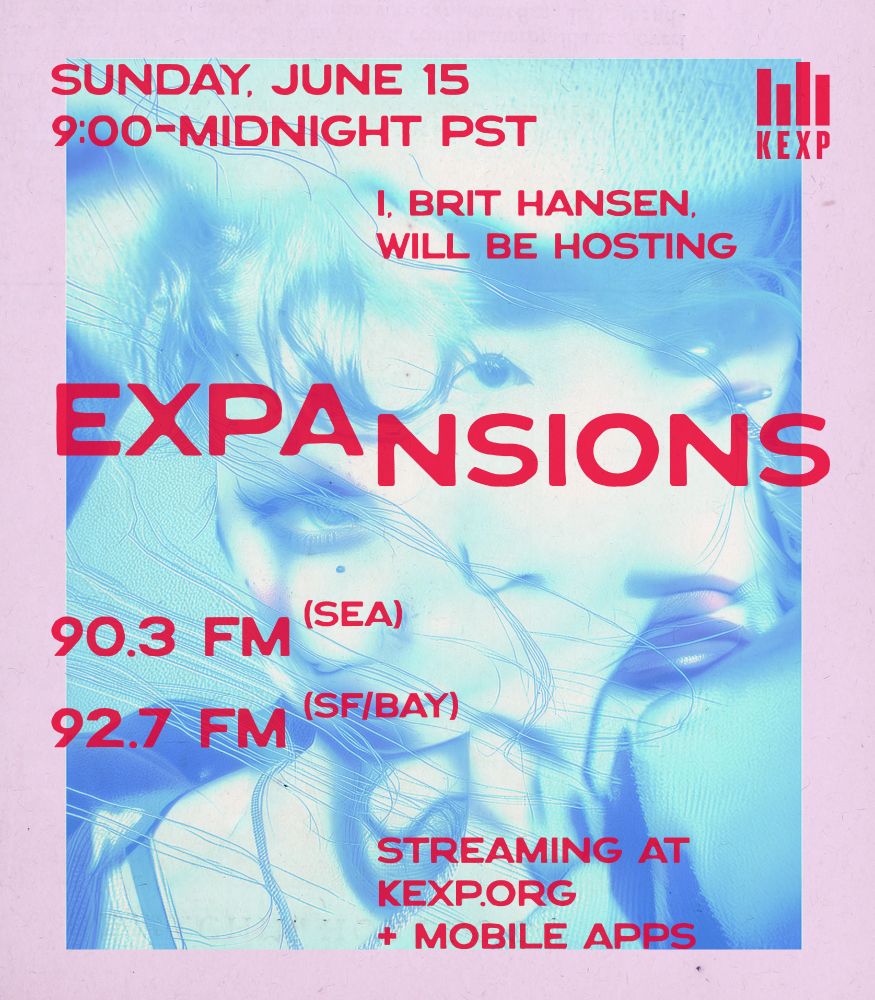 SUNDAY, JUNE 15
9:00-MIDNIGHT PST

KEXP

I, BRIT HANSEN, WILL BE HOSTING

EXPANSIONS

90.3 FM (SEA)
92.7 FM (SF/BAY)

STREAMING AT KEXP.ORG + MOBILE APPS